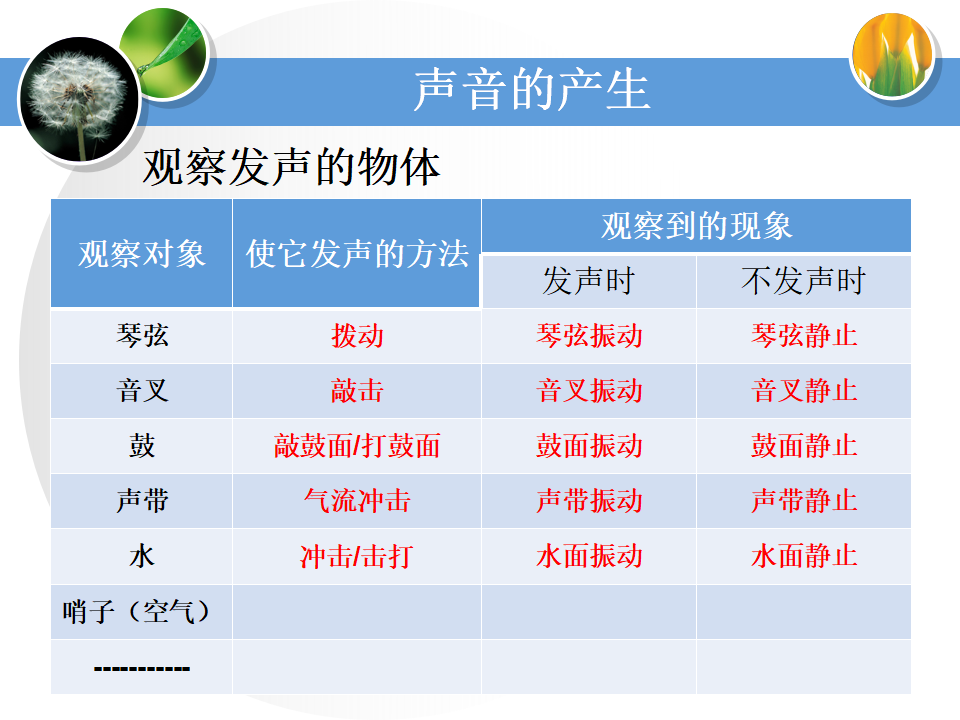 声音的产生

观察发声的物体

| 观察对象 | 使它发声的方法 | 观察到的现象 | |
|---|---|---|---|
| | | 发声时 | 不发声时 |
| 琴弦 | 拨动 | 琴弦振动 | 琴弦静止 |
| 音叉 | 敲击 | 音叉振动 | 音叉静止 |
| 鼓 | 敲鼓面/打鼓面 | 鼓面振动 | 鼓面静止 |
| 声带 | 气流冲击 | 声带振动 | 声带静止 |
| 水 | 冲击/击打 | 水面振动 | 水面静止 |
| 哨子（空气） | | | |
| ----------- | | | |